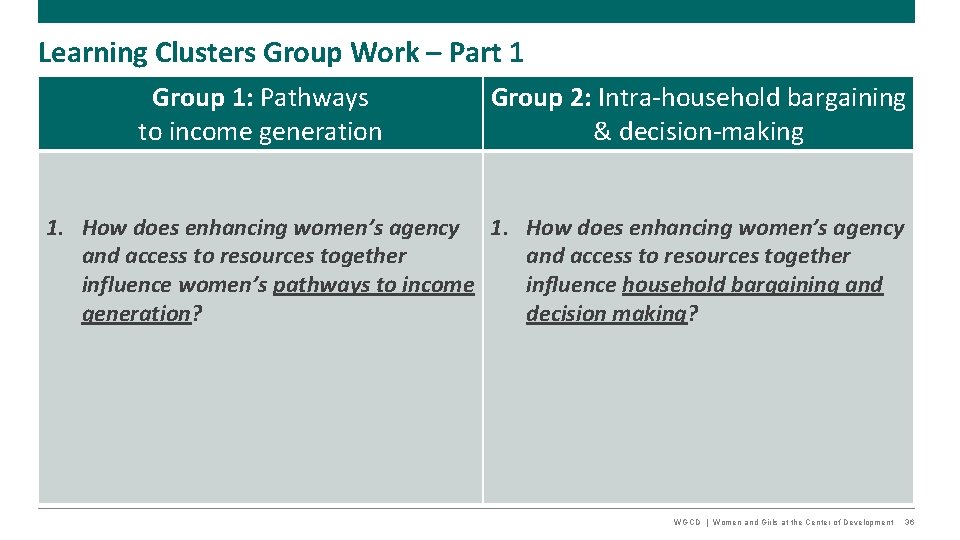 Learning Clusters Group Work – Part 1

| Group 1: Pathways to income generation | Group 2: Intra-household bargaining & decision-making |
|---|---|
| 1. How does enhancing women's agency and access to resources together influence women's pathways to income generation? | 1. How does enhancing women's agency and access to resources together influence household bargaining and decision making? |

WGCD | Women and Girls at the Center of Development 36